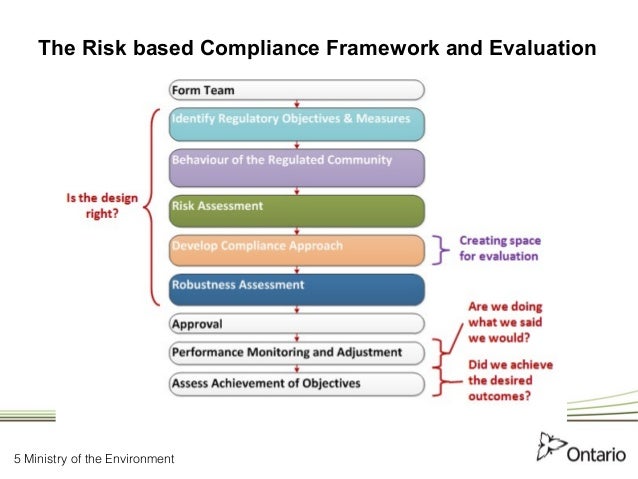 The Risk based Compliance Framework and Evaluation

Form Team

Identify Regulatory Objectives & Measures

Behaviour of the Regulated Community

Risk Assessment

Develop Compliance Approach

Robustness Assessment

Approval

Performance Monitoring and Adjustment

Assess Achievement of Objectives

Is the design right?

Creating space for evaluation

Are we doing what we said we would?

Did we achieve the desired outcomes?

5 Ministry of the Environment

Ontario